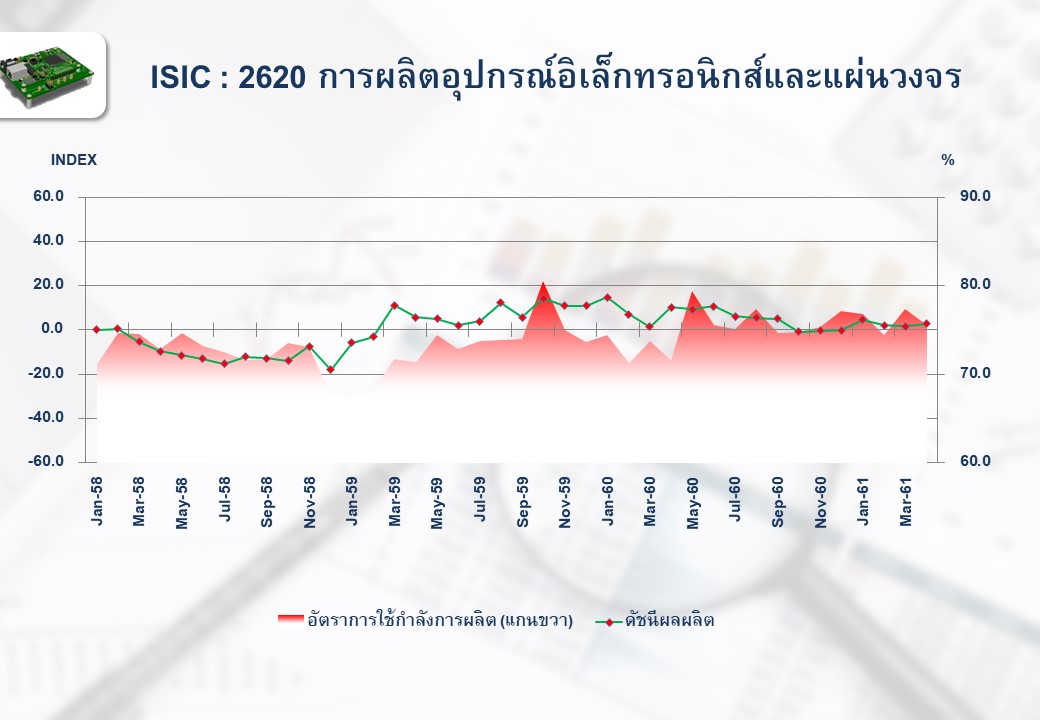 ISIC : 2620 การผลิตอุปกรณ์อิเล็กทรอนิกส์และแผ่นวงจร

INDEX

%

60.0
40.0
20.0
0.0
-20.0
-40.0
-60.0

90.0
80.0
70.0
60.0

Jan-58
Mar-58
May-58
Jul-58
Sep-58
Nov-58
Jan-59
Mar-59
May-59
Jul-59
Sep-59
Nov-59
Jan-60
Mar-60
May-60
Jul-60
Sep-60
Nov-60
Jan-61
Mar-61

อัตราการใช้กำลังการผลิต (แกนขวา)
ดัชนีผลผลิต